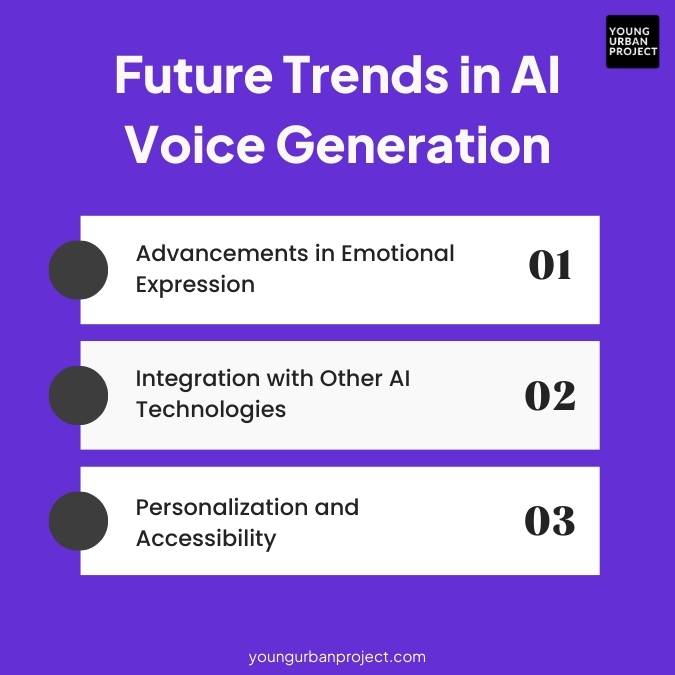 YOUNG URBAN PROJECT

Future Trends in AI Voice Generation

Advancements in Emotional Expression
01

Integration with Other AI Technologies
02

Personalization and Accessibility
03

youngurbanproject.com